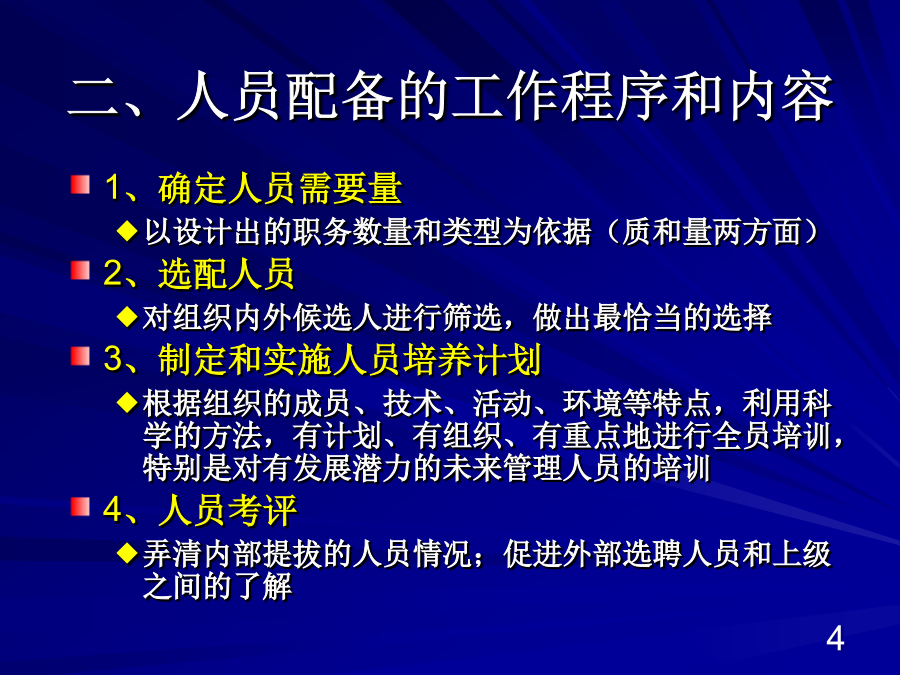 二、人员配备的工作程序和内容

1、确定人员需要量

以设计出的职务数量和类型为依据（质和量两方面）

2、选配人员

对组织内外候选人进行筛选，做出最恰当的选择

3、制定和实施人员培养计划

根据组织的成员、技术、活动、环境等特点，利用科学的方法，有计划、有组织、有重点地进行全员培训，特别是对有发展潜力的未来管理人员的培训

4、人员考评

弄清内部提拔的人员情况；促进外部选聘人员和上级之间的了解

4